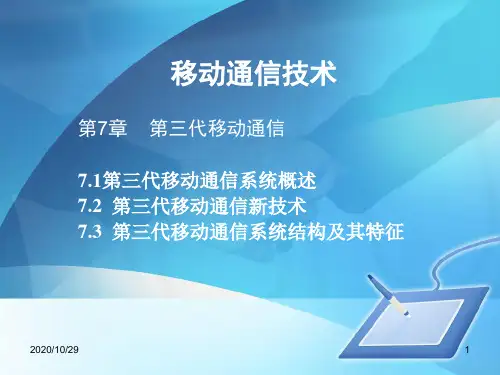 移动通信技术

第7章 第三代移动通信

7.1第三代移动通信系统概述
7.2 第三代移动通信新技术
7.3 第三代移动通信系统结构及其特征

2020/10/29

1